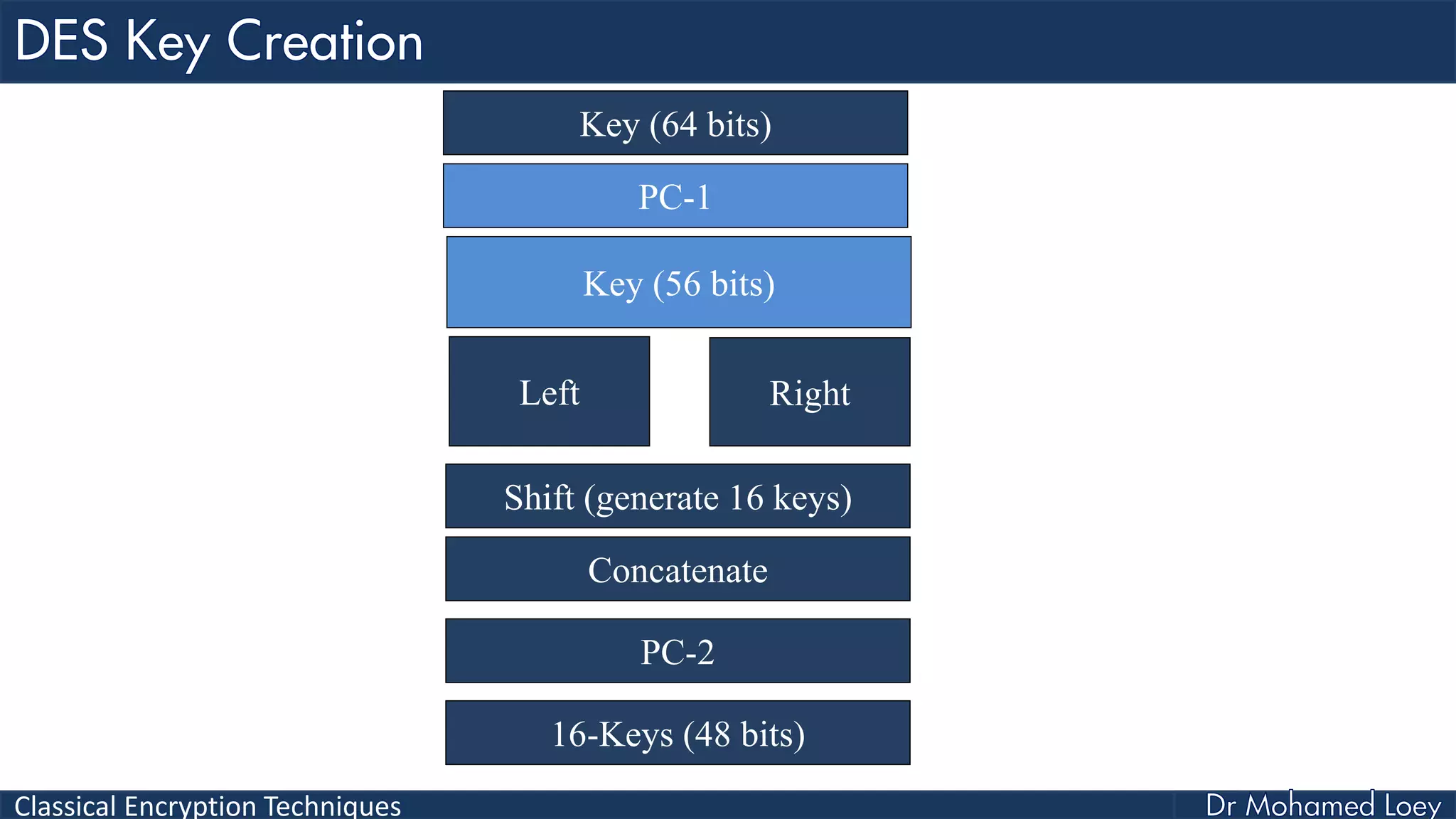 DES Key Creation

Key (64 bits)

PC-1

Key (56 bits)

Left

Right

Shift (generate 16 keys)

Concatenate

PC-2

16-Keys (48 bits)

Classical Encryption Techniques

Dr Mohamed Loey